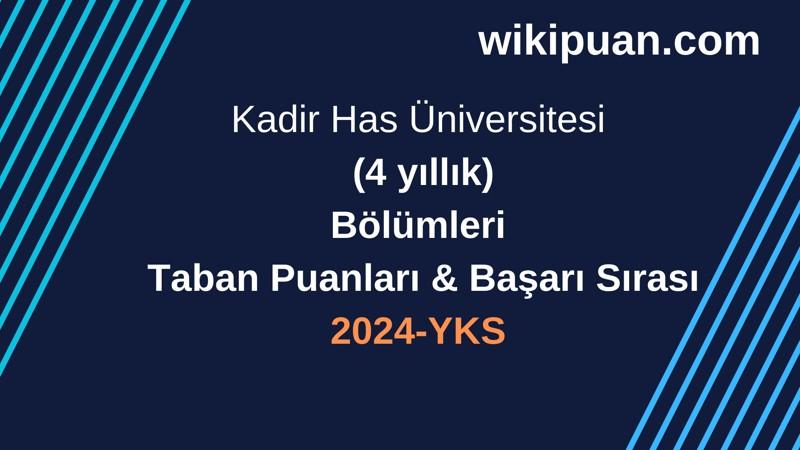 wikipuan.com

Kadir Has Üniversitesi
(4 yıllık)
Bölümleri
Taban Puanları & Başarı Sırası
2024-YKS